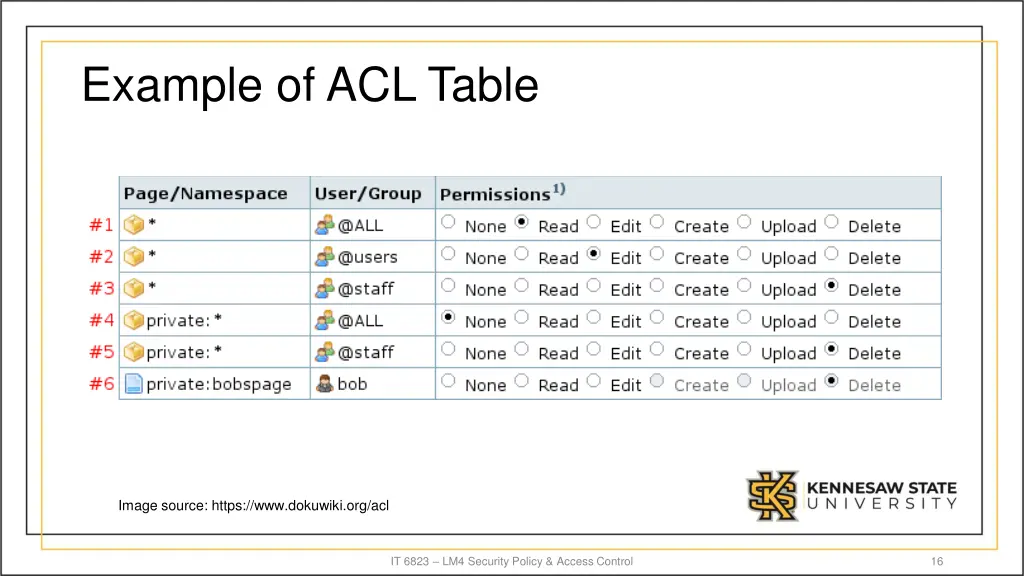 Example of ACL Table

| | Page/Namespace | User/Group | Permissions$^{1)}$ |
|---|---|---|---|
| #1 | * | @ALL | None Read Edit Create Upload Delete |
| #2 | * | @users | None Read Edit Create Upload Delete |
| #3 | * | @staff | None Read Edit Create Upload Delete |
| #4 | private:* | @ALL | None Read Edit Create Upload Delete |
| #5 | private:* | @staff | None Read Edit Create Upload Delete |
| #6 | private:bobspage | bob | None Read Edit Create Upload Delete |

Image source: https://www.dokuwiki.org/acl

KENNESAW STATE UNIVERSITY

IT 6823 – LM4 Security Policy & Access Control

16